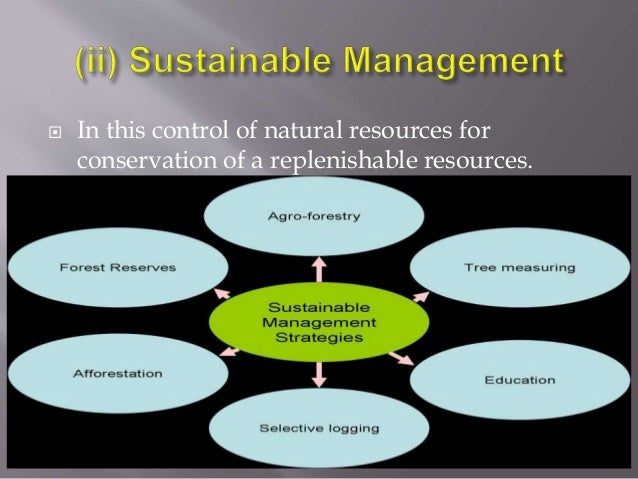 (ii) Sustainable Management

In this control of natural resources for conservation of a replenishable resources.

Agro-forestry

Forest Reserves

Tree measuring

Sustainable Management Strategies

Afforestation

Education

Selective logging